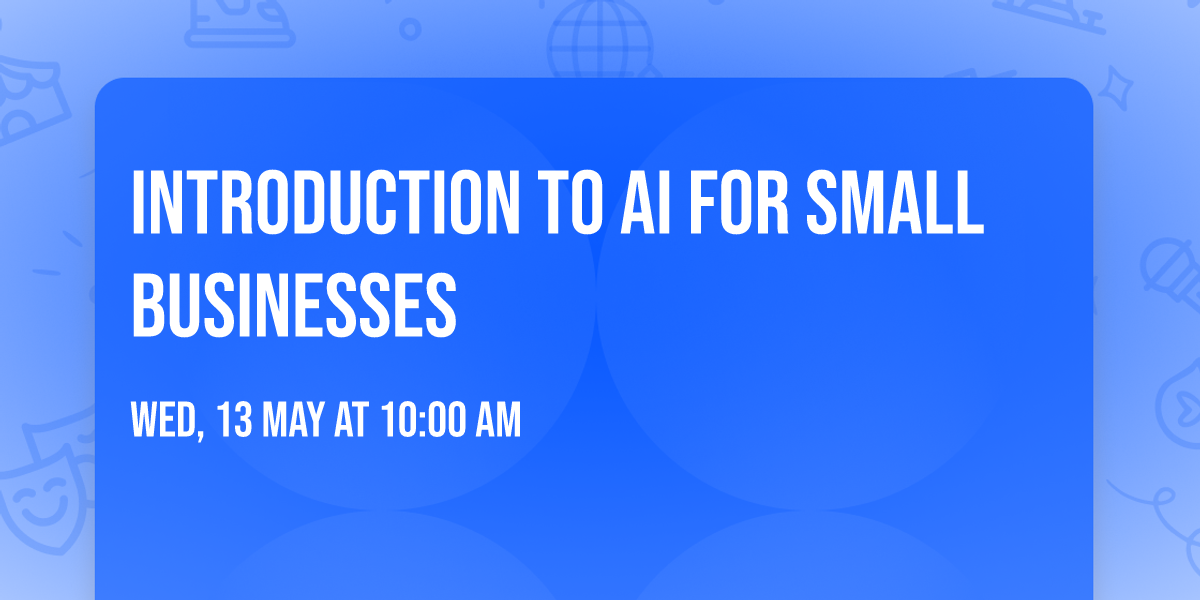 INTRODUCTION TO AI FOR SMALL BUSINESSES

WED, 13 MAY AT 10:00 AM